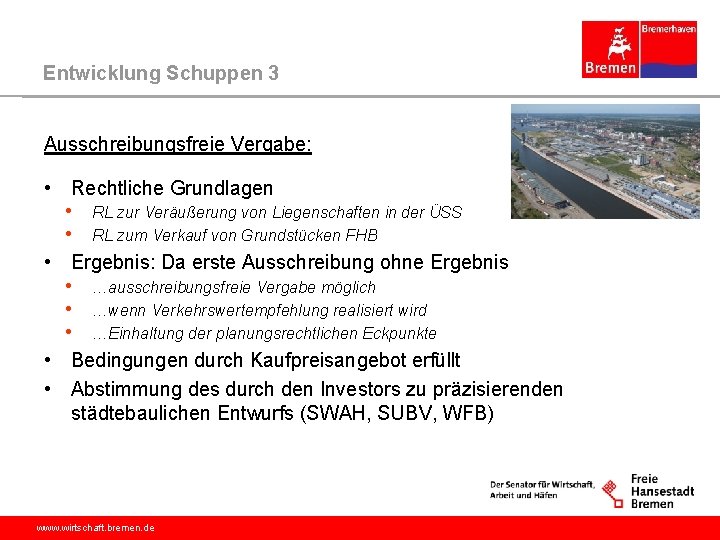 Bremerhaven
Bremen

Entwicklung Schuppen 3

Ausschreibungsfreie Vergabe:

• Rechtliche Grundlagen
  • RL zur Veräußerung von Liegenschaften in der ÜSS
  • RL zum Verkauf von Grundstücken FHB
• Ergebnis: Da erste Ausschreibung ohne Ergebnis
  • …ausschreibungsfreie Vergabe möglich
  • …wenn Verkehrswertempfehlung realisiert wird
  • …Einhaltung der planungsrechtlichen Eckpunkte
• Bedingungen durch Kaufpreisangebot erfüllt
• Abstimmung des durch den Investors zu präzisierenden städtebaulichen Entwurfs (SWAH, SUBV, WFB)

Der Senator für Wirtschaft, Arbeit und Häfen

Freie Hansestadt Bremen

www.wirtschaft.bremen.de